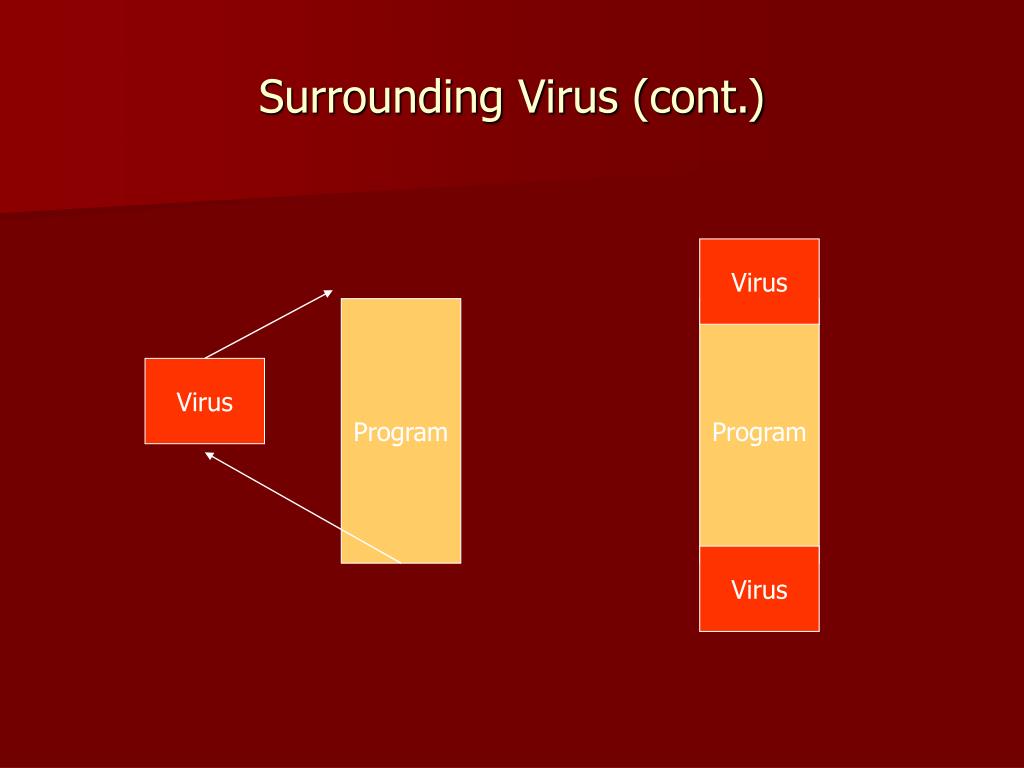 Surrounding Virus (cont.)

Virus

Program

Virus

Program

Virus